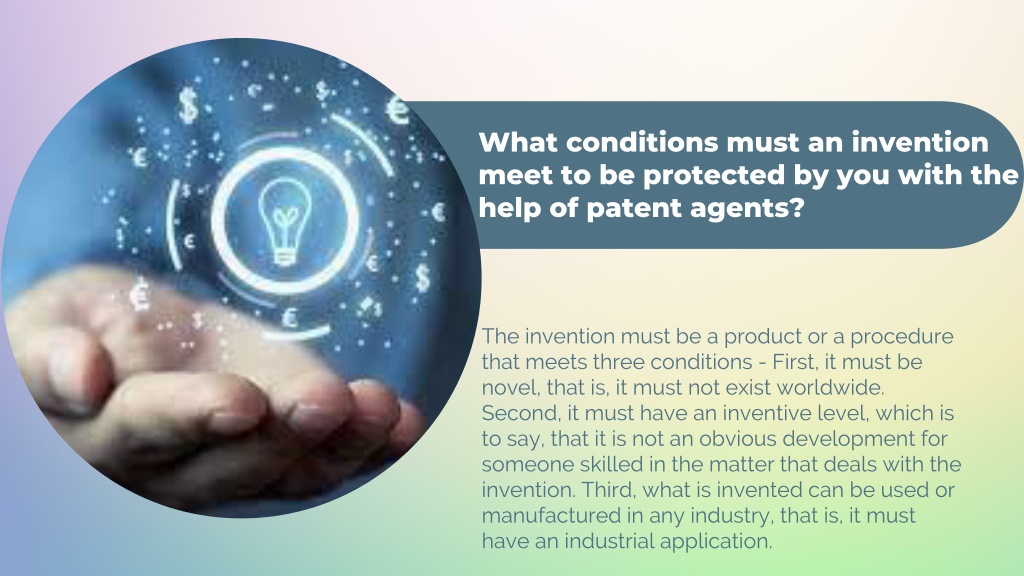 What conditions must an invention meet to be protected by you with the help of patent agents?

The invention must be a product or a procedure that meets three conditions - First, it must be novel, that is, it must not exist worldwide. Second, it must have an inventive level, which is to say, that it is not an obvious development for someone skilled in the matter that deals with the invention. Third, what is invented can be used or manufactured in any industry, that is, it must have an industrial application.